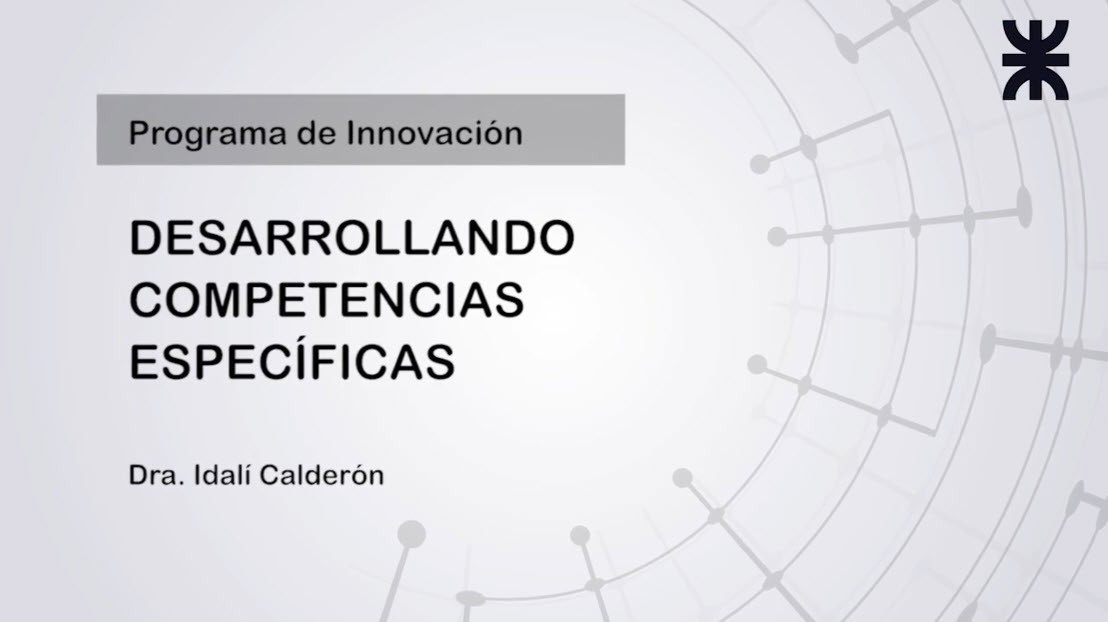 Programa de Innovación

DESARROLLANDO COMPETENCIAS ESPECÍFICAS

Dra. Idalí Calderón